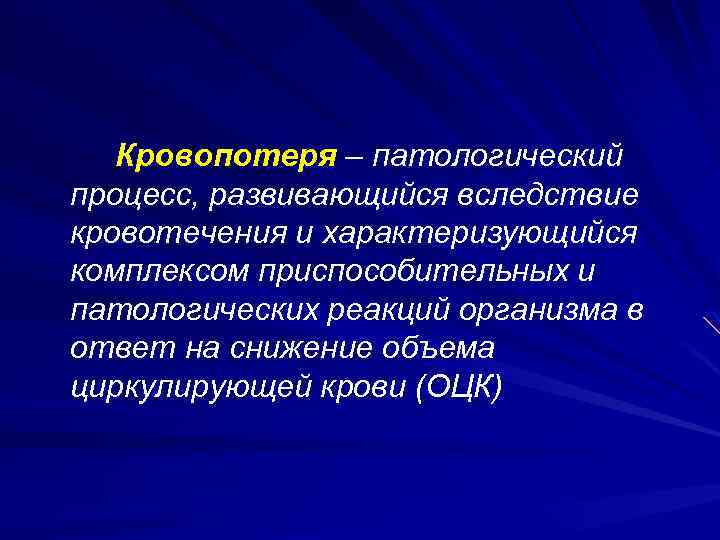 Кровопотеря – патологический процесс, развивающийся вследствие кровотечения и характеризующийся комплексом приспособительных и патологических реакций организма в ответ на снижение объема циркулирующей крови (ОЦК)